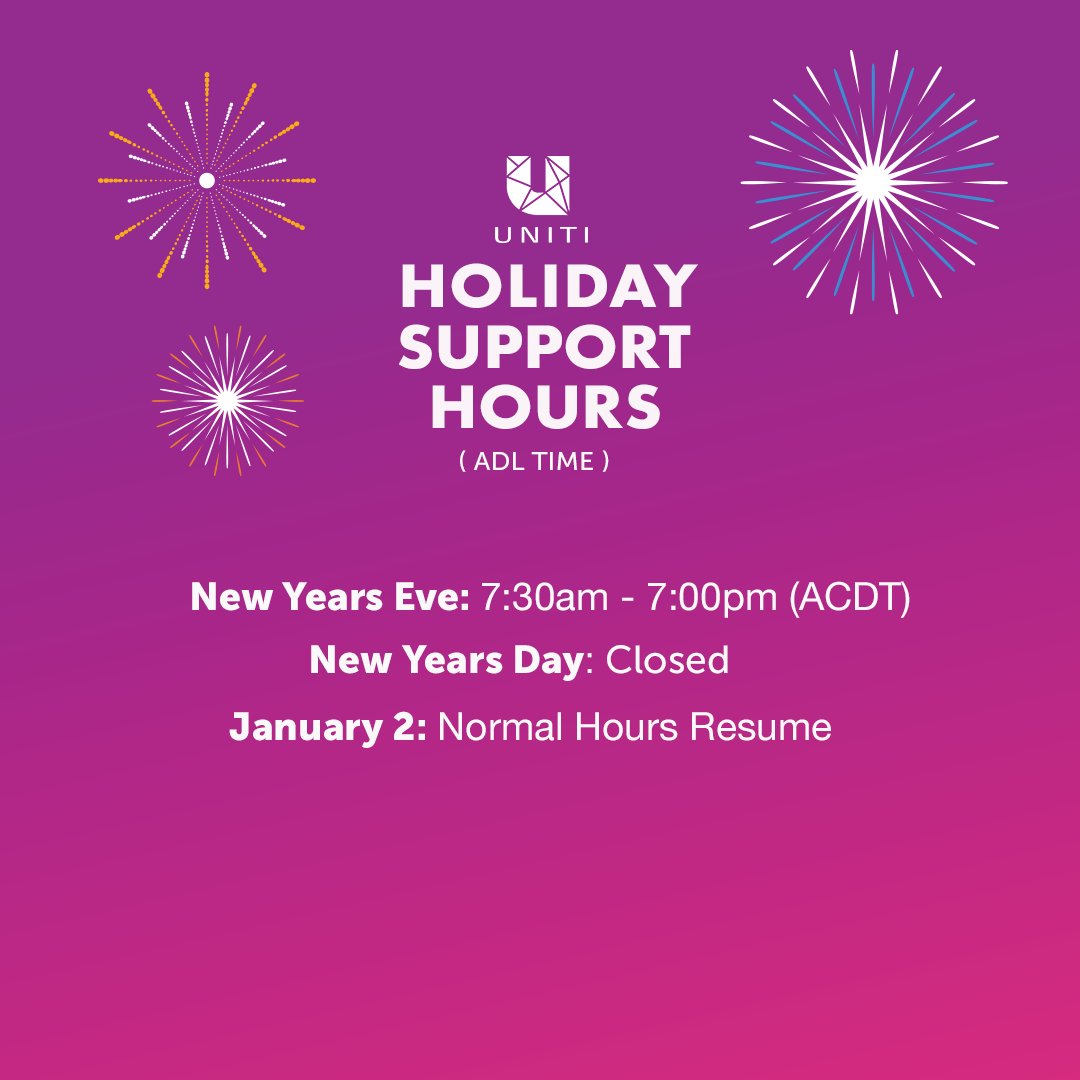 UNITI
HOLIDAY SUPPORT HOURS
( ADL TIME )

New Years Eve: 7:30am - 7:00pm (ACDT)
New Years Day: Closed
January 2: Normal Hours Resume